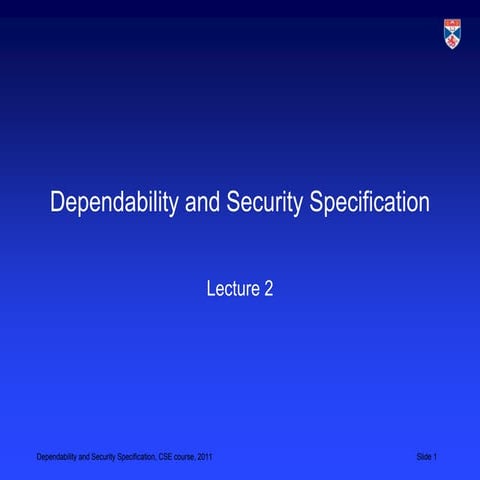 Dependability and Security Specification

Lecture 2

Dependability and Security Specification, CSE course, 2011

Slide 1